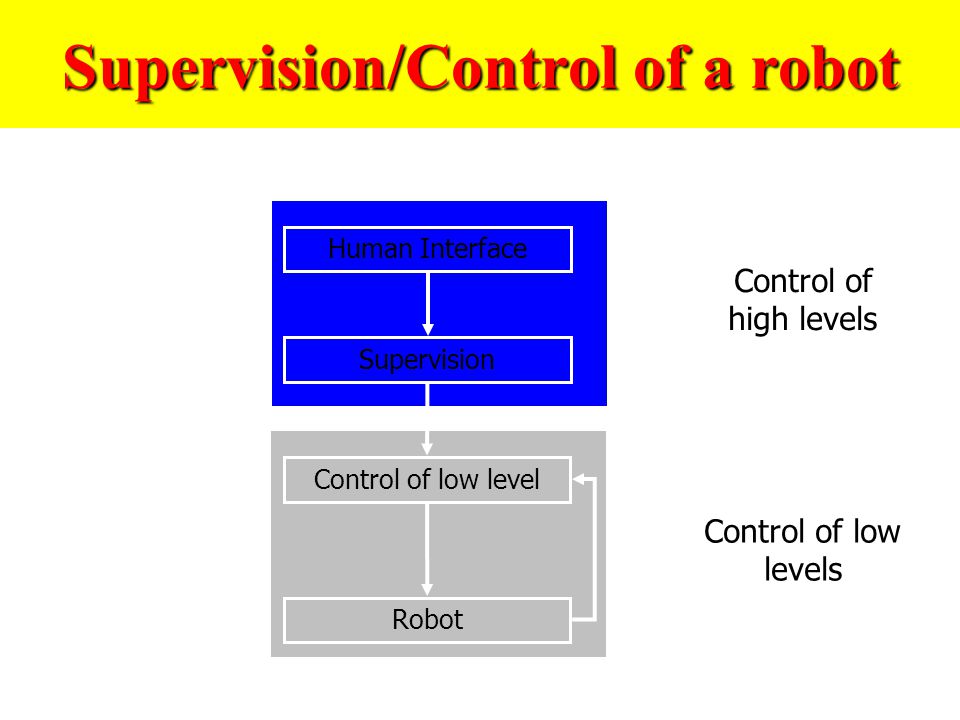 Supervision/Control of a robot

Human Interface

Supervision

Control of high levels

Control of low level

Robot

Control of low levels